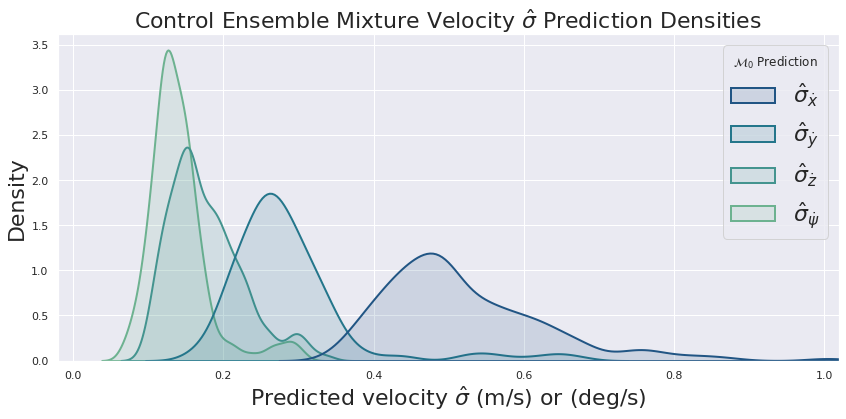 Control Ensemble Mixture Velocity $\hat{\sigma}$ Prediction Densities

Density

3.5
3.0
2.5
2.0
1.5
1.0
0.5
0.0

0.0
0.2
0.4
0.6
0.8
1.0

Predicted velocity $\hat{\sigma}$ (m/s) or (deg/s)

$\mathcal{M}_0$ Prediction
$\hat{\sigma}_{\dot{x}}$
$\hat{\sigma}_{\dot{y}}$
$\hat{\sigma}_{\dot{z}}$
$\hat{\sigma}_{\dot{\psi}}$